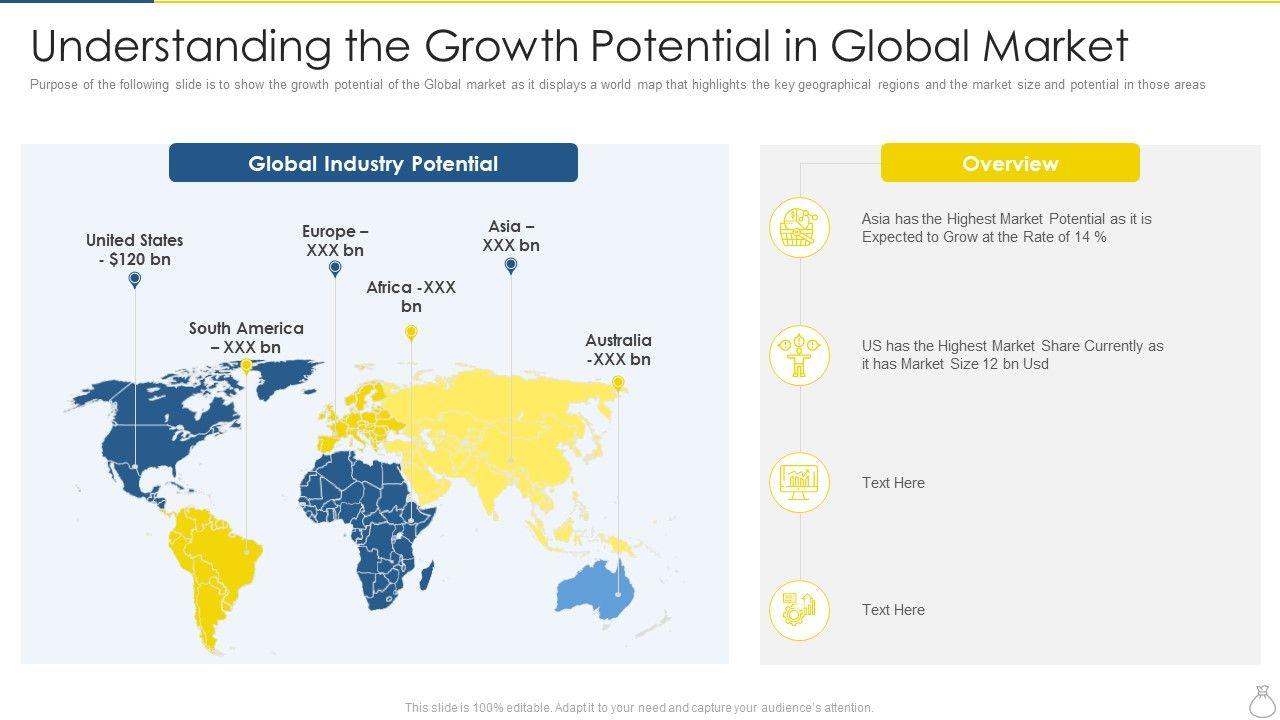 Understanding the Growth Potential in Global Market

Purpose of the following slide is to show the growth potential of the Global market as it displays a world map that highlights the key geographical regions and the market size and potential in those areas

Global Industry Potential

United States - $120 bn

Europe – XXX bn

Asia – XXX bn

Africa -XXX bn

South America – XXX bn

Australia -XXX bn

Overview

Asia has the Highest Market Potential as it is Expected to Grow at the Rate of 14 %

US has the Highest Market Share Currently as it has Market Size 12 bn Usd

Text Here

Text Here

This slide is 100% editable. Adapt it to your need and capture your audience's attention.